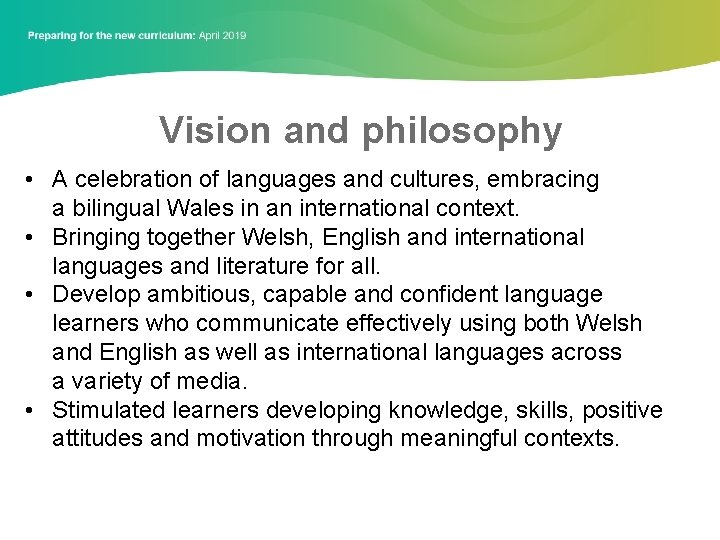 Preparing for the new curriculum: April 2019

Vision and philosophy

• A celebration of languages and cultures, embracing a bilingual Wales in an international context.
• Bringing together Welsh, English and international languages and literature for all.
• Develop ambitious, capable and confident language learners who communicate effectively using both Welsh and English as well as international languages across a variety of media.
• Stimulated learners developing knowledge, skills, positive attitudes and motivation through meaningful contexts.